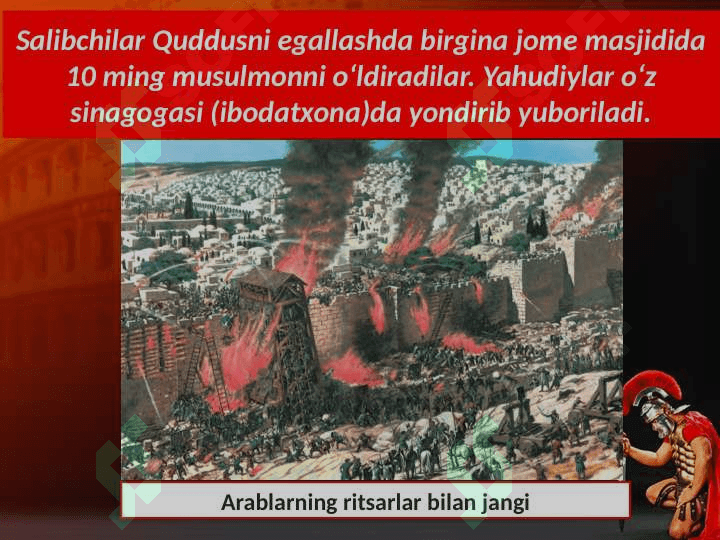 Salibchilar Quddusni egallashda birgina jome masjidida 10 ming musulmonni oʻldiradilar. Yahudiylar oʻz sinagogasi (ibodatxona)da yondirib yuboriladi.

Arablarning ritsarlar bilan jangi